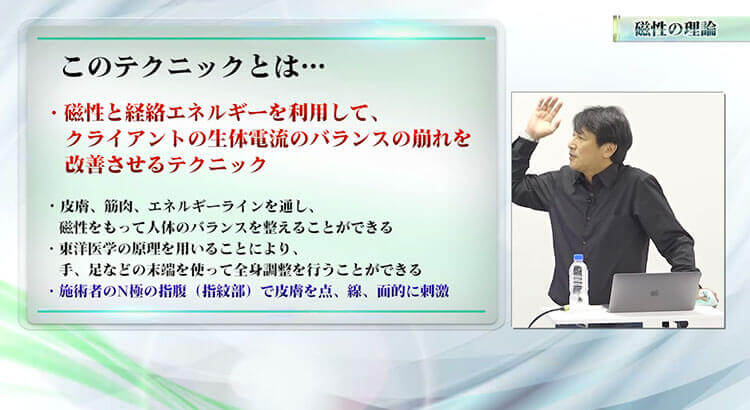 磁性の理論

このテクニックとは…

・磁性と経絡エネルギーを利用して、クライアントの生体電流のバランスの崩れを改善させるテクニック

・皮膚、筋肉、エネルギーラインを通し、磁性をもって人体のバランスを整えることができる
・東洋医学の原理を用いることにより、手、足などの末端を使って全身調整を行うことができる
・施術者のN極の指腹（指紋部）で皮膚を点、線、面的に刺激